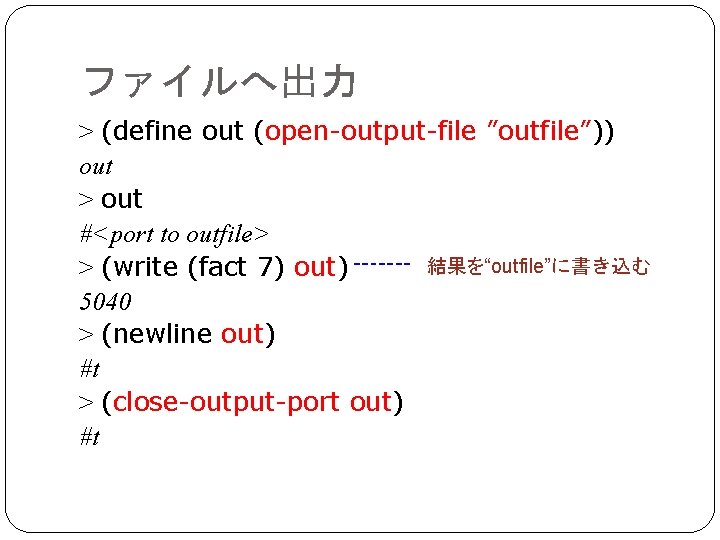 ファイルへ出力

> (define out (open-output-file ”outfile”))
out
> out
#<port to outfile>
> (write (fact 7) out) ------- 結果を“outfile”に書き込む
5040
> (newline out)
#t
> (close-output-port out)
#t